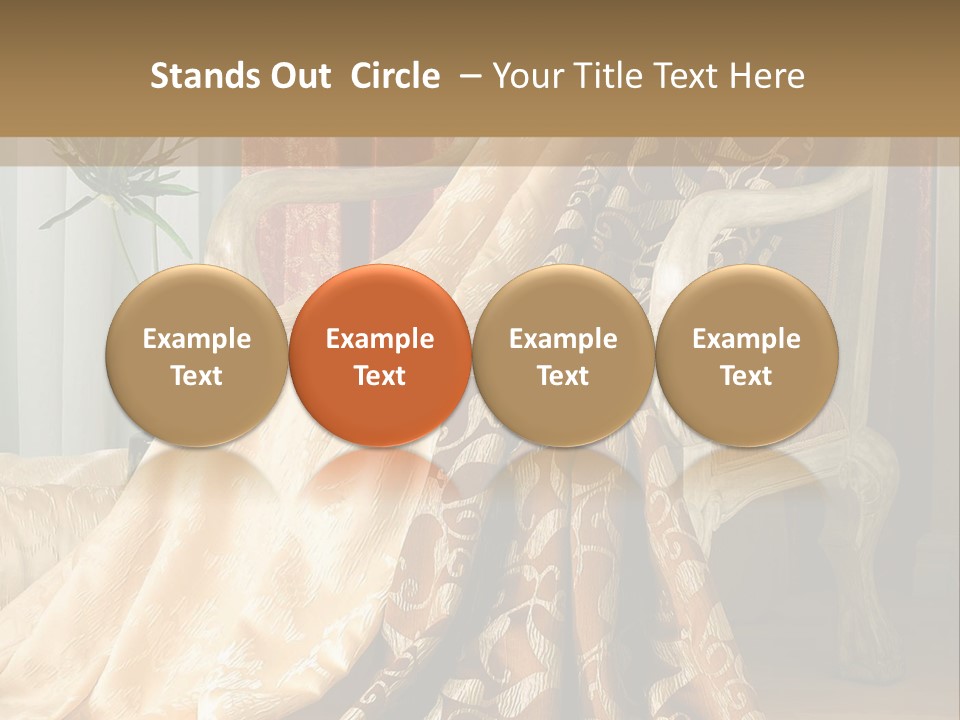 Stands Out Circle – Your Title Text Here

Example Text

Example Text

Example Text

Example Text